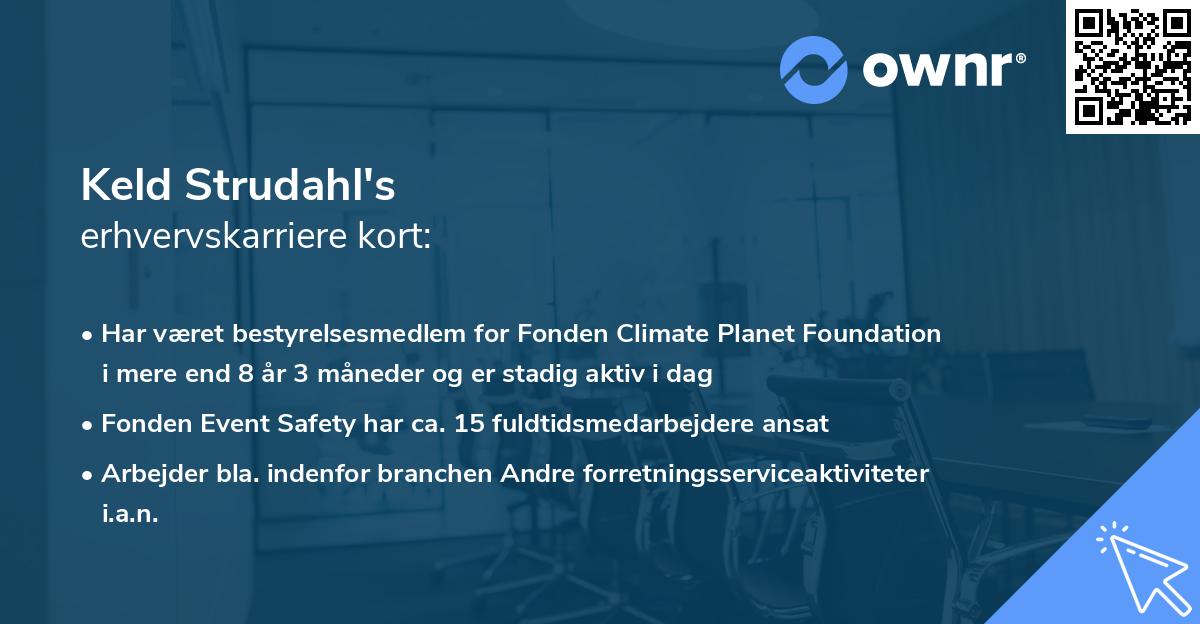 ownr®

Keld Strudahl's
erhvervskarriere kort:

• Har været bestyrelsesmedlem for Fonden Climate Planet Foundation i mere end 8 år 3 måneder og er stadig aktiv i dag

• Fonden Event Safety har ca. 15 fuldtidsmedarbejdere ansat

• Arbejder bla. indenfor branchen Andre forretningsserviceaktiviteter i.a.n.